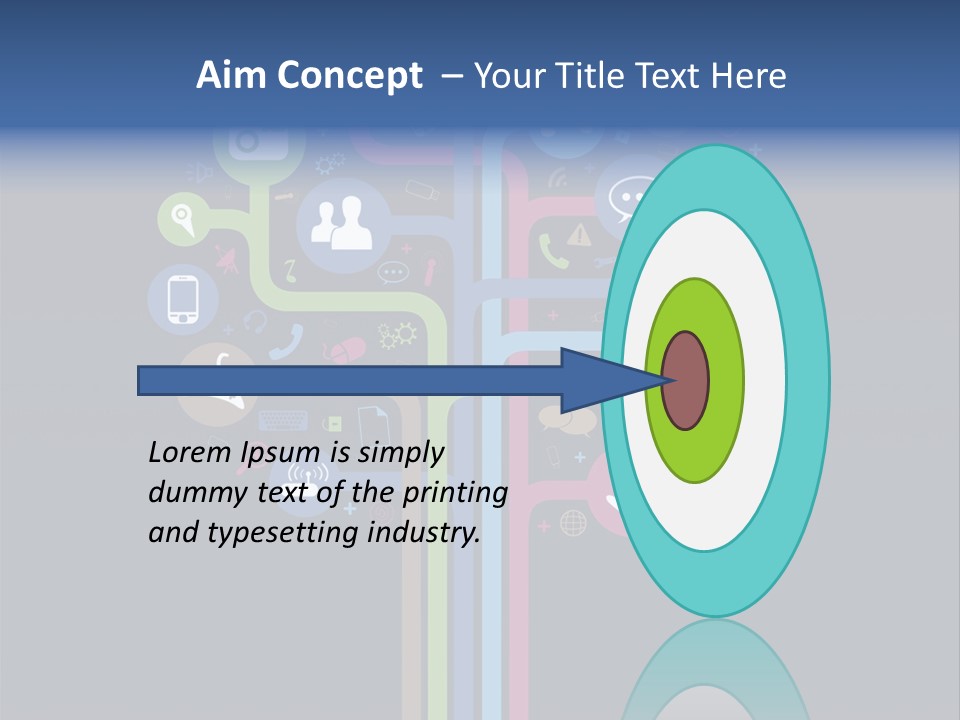 Aim Concept – Your Title Text Here

Lorem Ipsum is simply dummy text of the printing and typesetting industry.